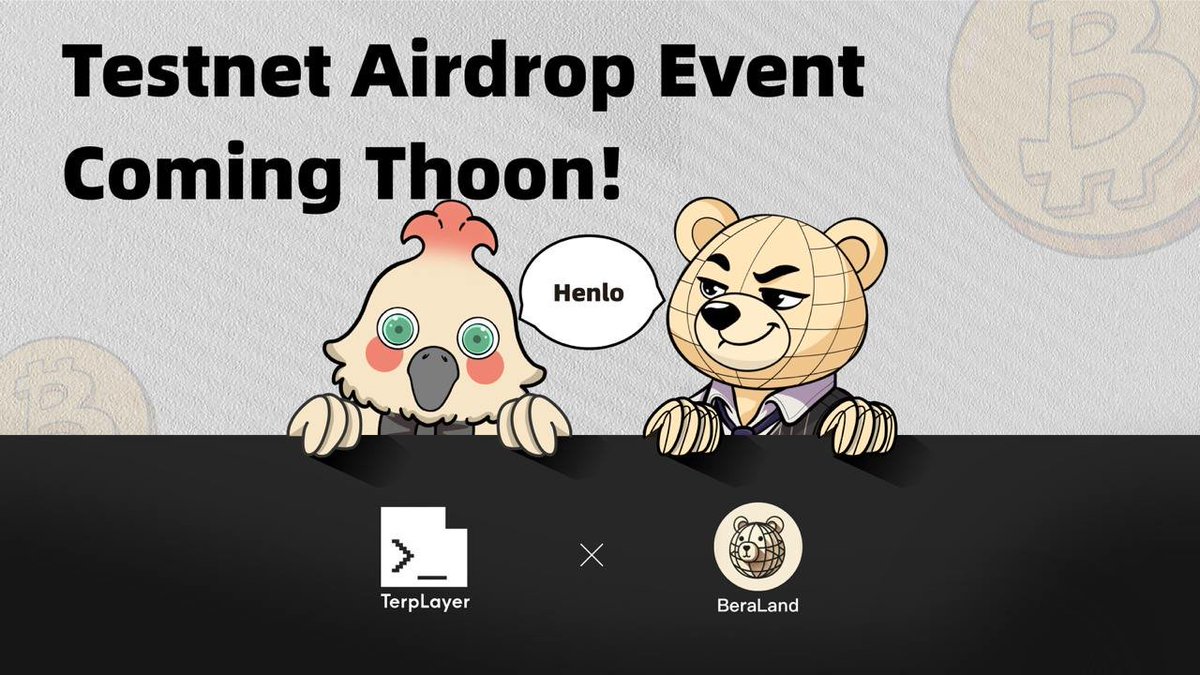 Testnet Airdrop Event
Coming Thoon!

Henlo

>_
TerpLayer

×

BeraLand